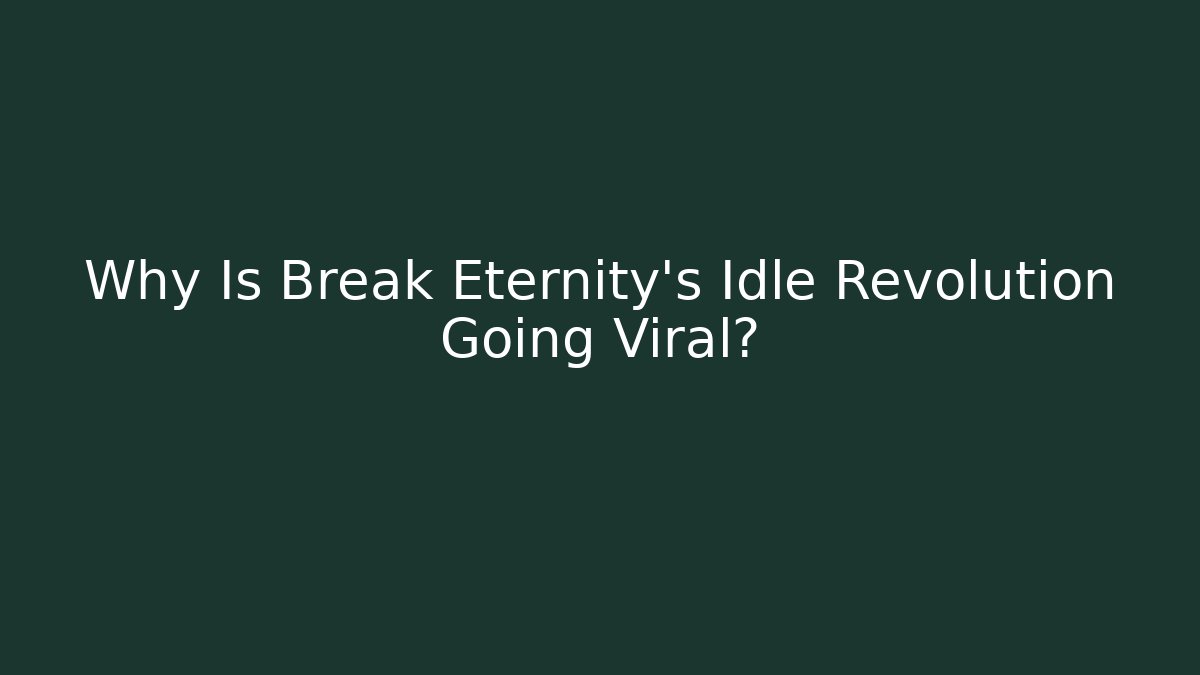 Why Is Break Eternity's Idle Revolution Going Viral?